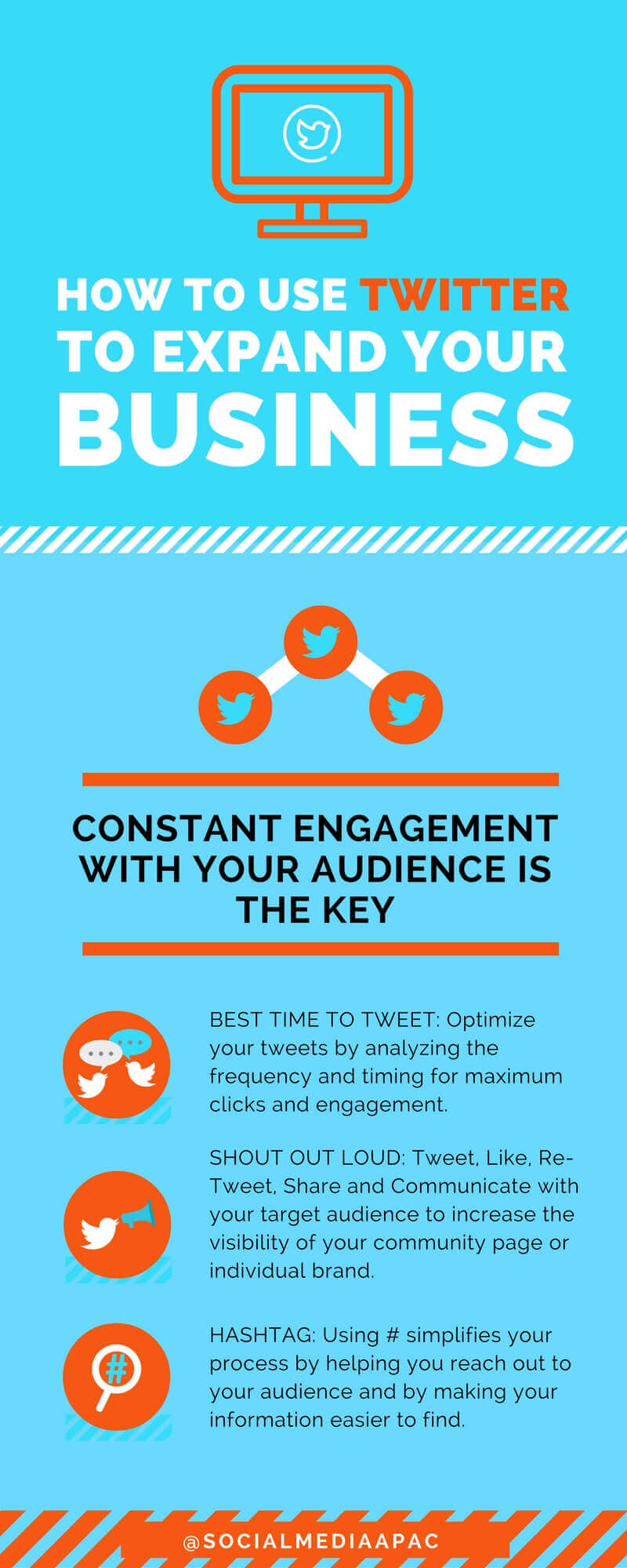 HOW TO USE TWITTER TO EXPAND YOUR BUSINESS

CONSTANT ENGAGEMENT WITH YOUR AUDIENCE IS THE KEY

BEST TIME TO TWEET: Optimize your tweets by analyzing the frequency and timing for maximum clicks and engagement.

SHOUT OUT LOUD: Tweet, Like, Re-Tweet, Share and Communicate with your target audience to increase the visibility of your community page or individual brand.

HASHTAG: Using # simplifies your process by helping you reach out to your audience and by making your information easier to find.

@SOCIALMEDIAAPAC